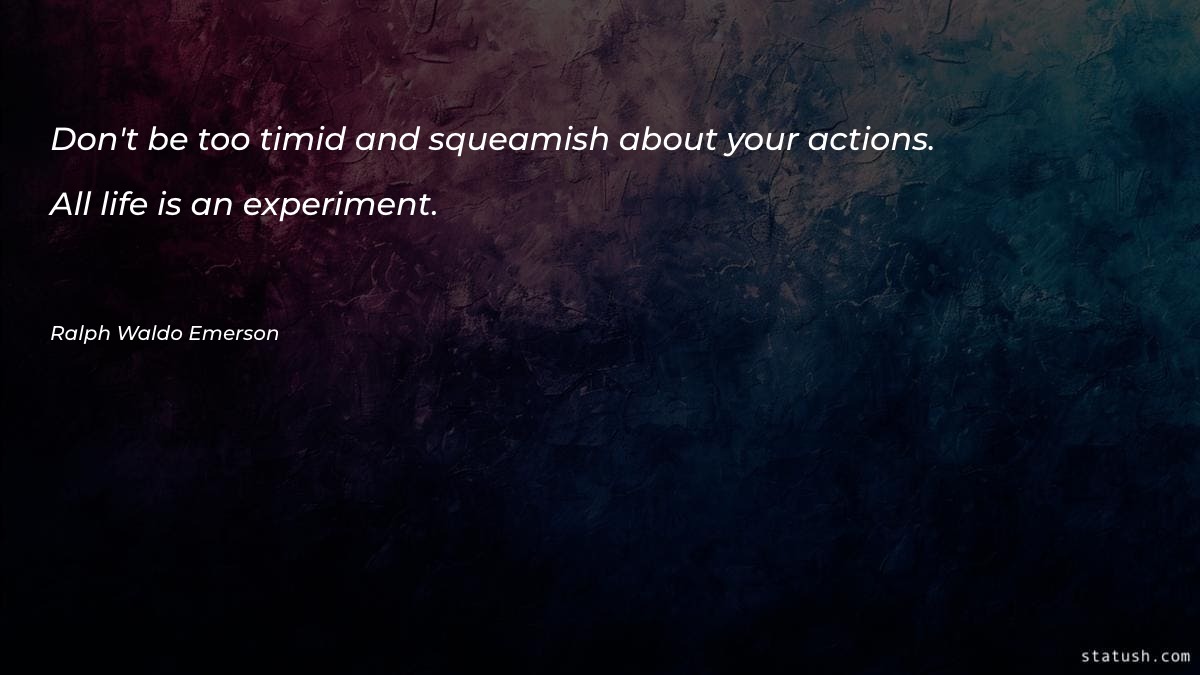 Don't be too timid and squeamish about your actions. All life is an experiment.

Ralph Waldo Emerson

statush.com